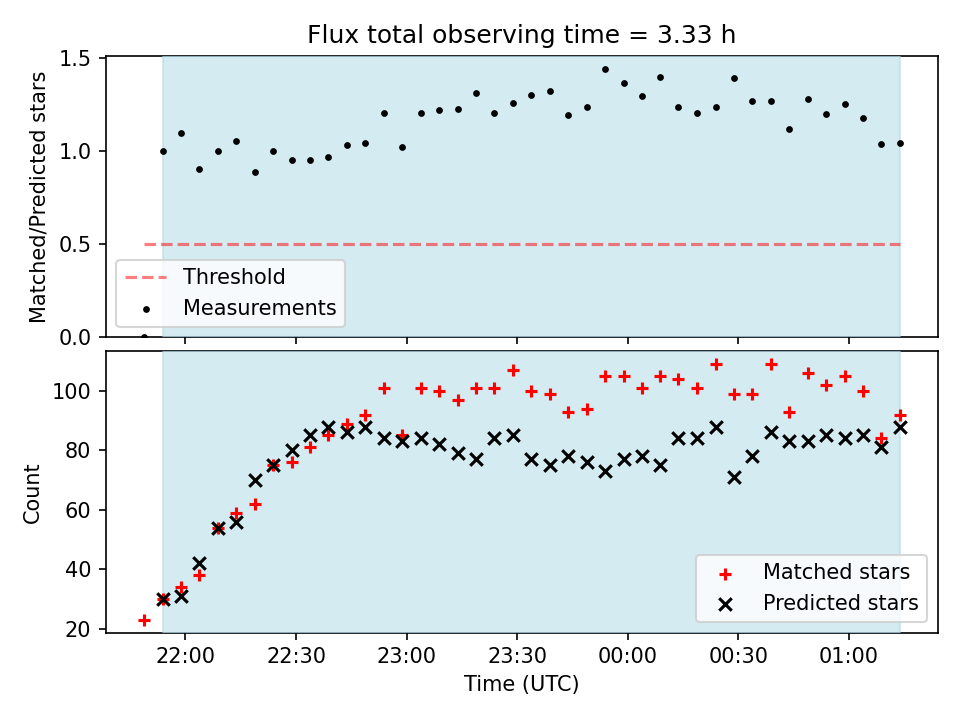 Flux total observing time = 3.33 h

Matched/Predicted stars

1.5
1.0
0.5
0.0

Threshold
Measurements

Count

100
80
60
40
20

Matched stars
Predicted stars

22:00
22:30
23:00
23:30
00:00
00:30
01:00

Time (UTC)